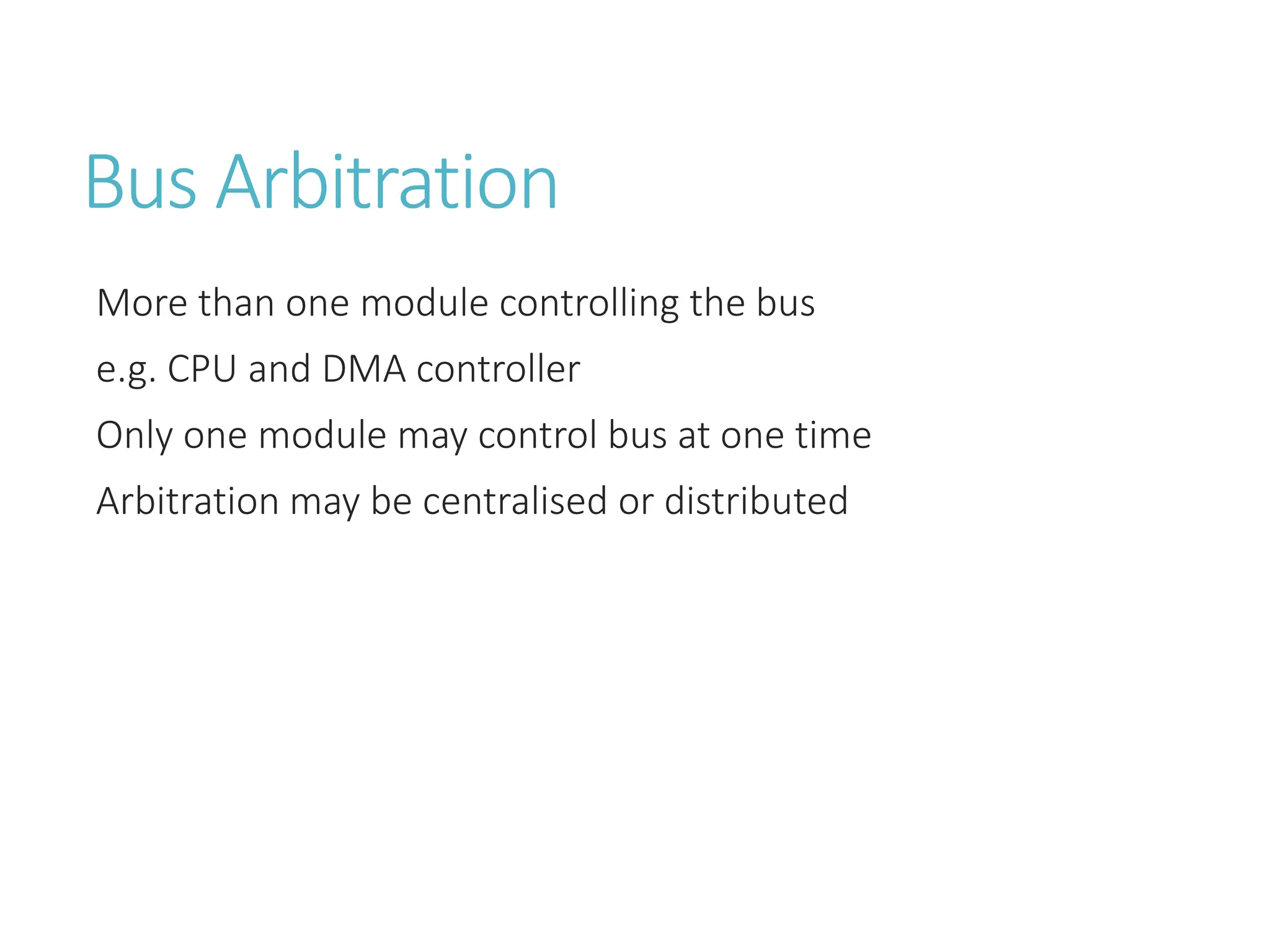 Bus Arbitration

More than one module controlling the bus

e.g. CPU and DMA controller

Only one module may control bus at one time

Arbitration may be centralised or distributed